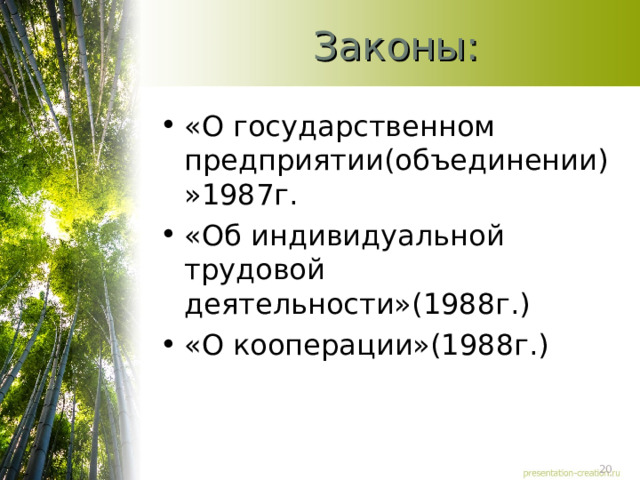 Законы:

• «О государственном предприятии(объединении) »1987г.
• «Об индивидуальной трудовой деятельности»(1988г.)
• «О кооперации»(1988г.)

20

presentation-creation.ru